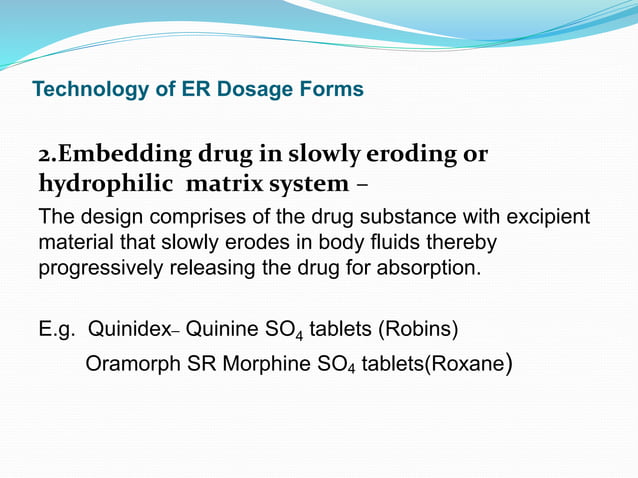 Technology of ER Dosage Forms

2.Embedding drug in slowly eroding or hydrophilic matrix system –

The design comprises of the drug substance with excipient material that slowly erodes in body fluids thereby progressively releasing the drug for absorption.

E.g. Quinidex– Quinine $SO_4$ tablets (Robins)

Oramorph SR Morphine $SO_4$ tablets(Roxane)